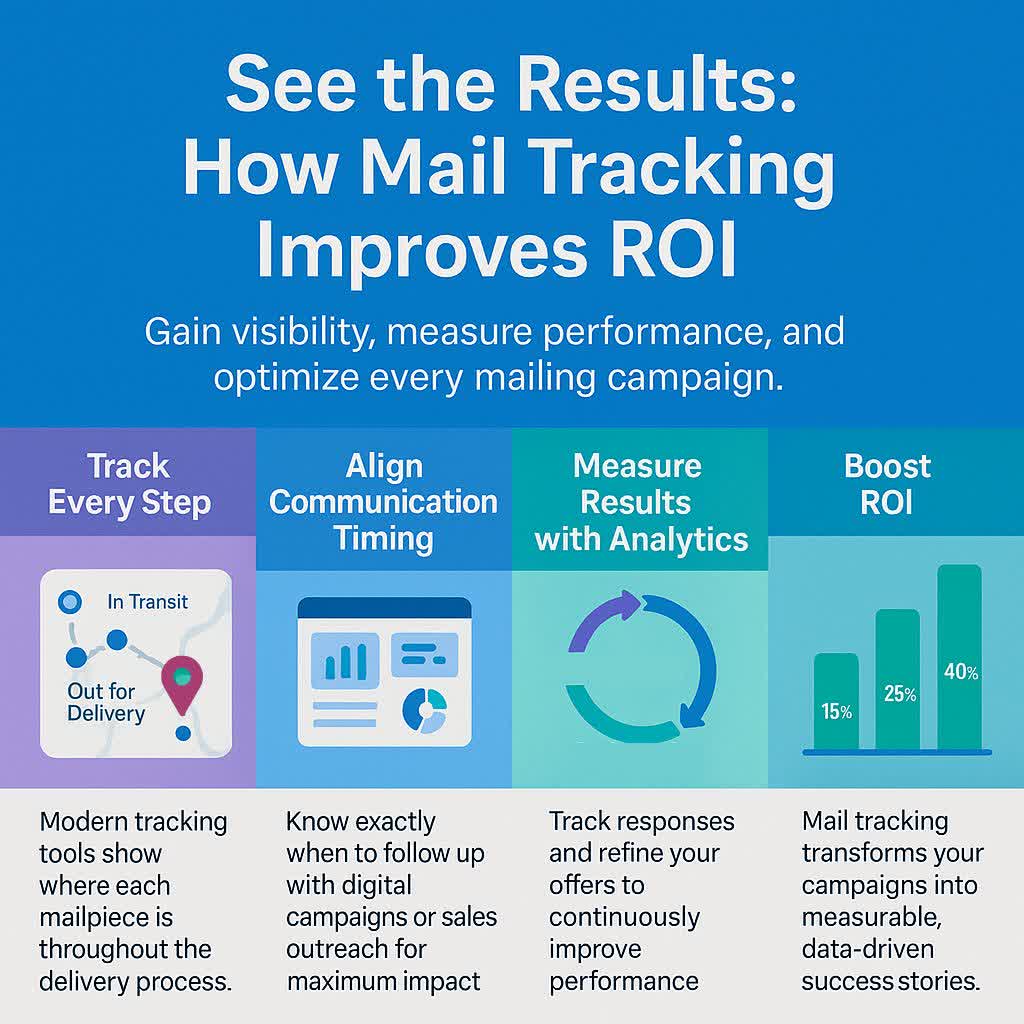 See the Results: How Mail Tracking Improves ROI

Gain visibility, measure performance, and optimize every mailing campaign.

Track Every Step

In Transit

Out for Delivery

Modern tracking tools show where each mailpiece is throughout the delivery process.

Align Communication Timing

Know exactly when to follow up with digital campaigns or sales outreach for maximum impact

Measure Results with Analytics

Track responses and refine your offers to continuously improve performance

Boost ROI

15%

25%

40%

Mail tracking transforms your campaigns into measurable, data-driven success stories.